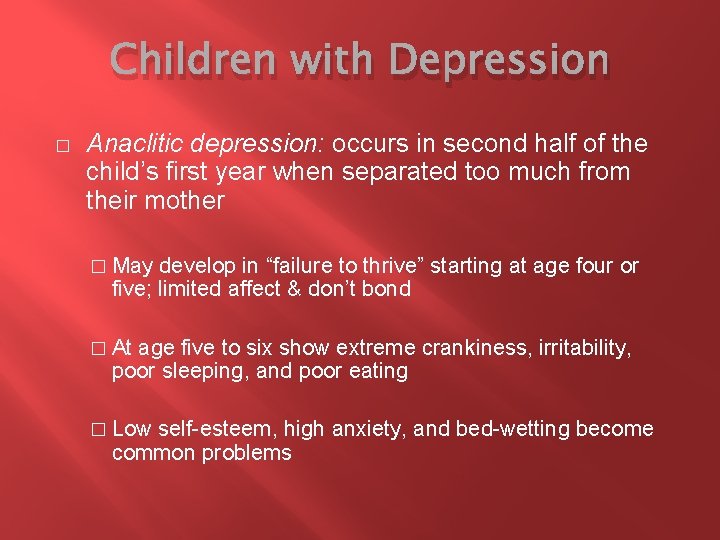 Children with Depression

□ Anaclitic depression: occurs in second half of the child's first year when separated too much from their mother

□ May develop in "failure to thrive" starting at age four or five; limited affect & don't bond

□ At age five to six show extreme crankiness, irritability, poor sleeping, and poor eating

□ Low self-esteem, high anxiety, and bed-wetting become common problems